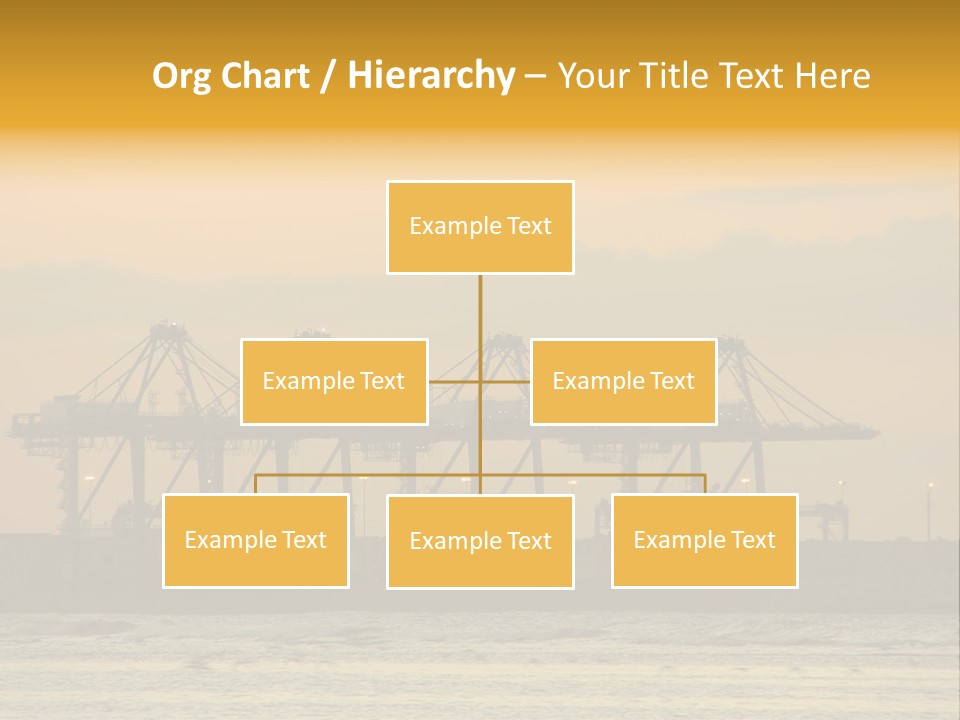 Org Chart / Hierarchy – Your Title Text Here

Example Text

Example Text

Example Text

Example Text

Example Text

Example Text